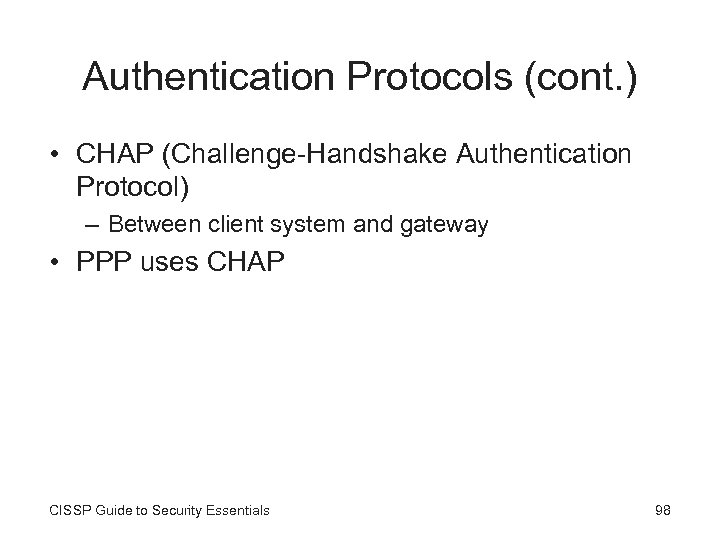 Authentication Protocols (cont.)

• CHAP (Challenge-Handshake Authentication Protocol)
– Between client system and gateway
• PPP uses CHAP

CISSP Guide to Security Essentials

98